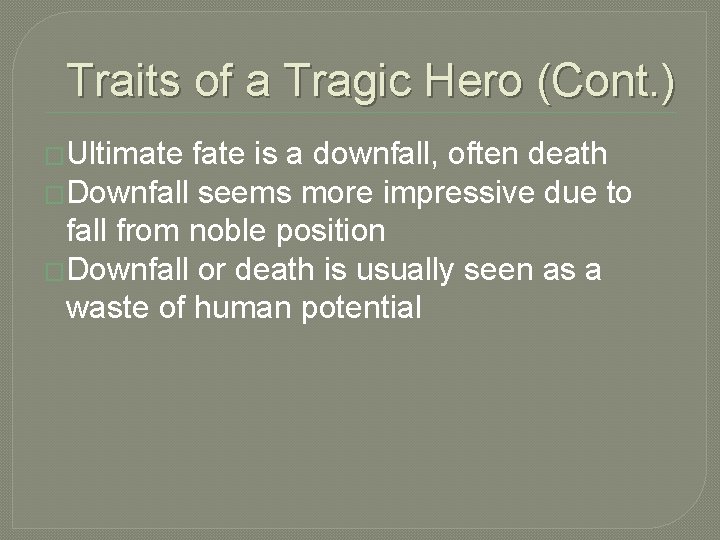 Traits of a Tragic Hero (Cont.)

Ultimate fate is a downfall, often death

Downfall seems more impressive due to fall from noble position

Downfall or death is usually seen as a waste of human potential